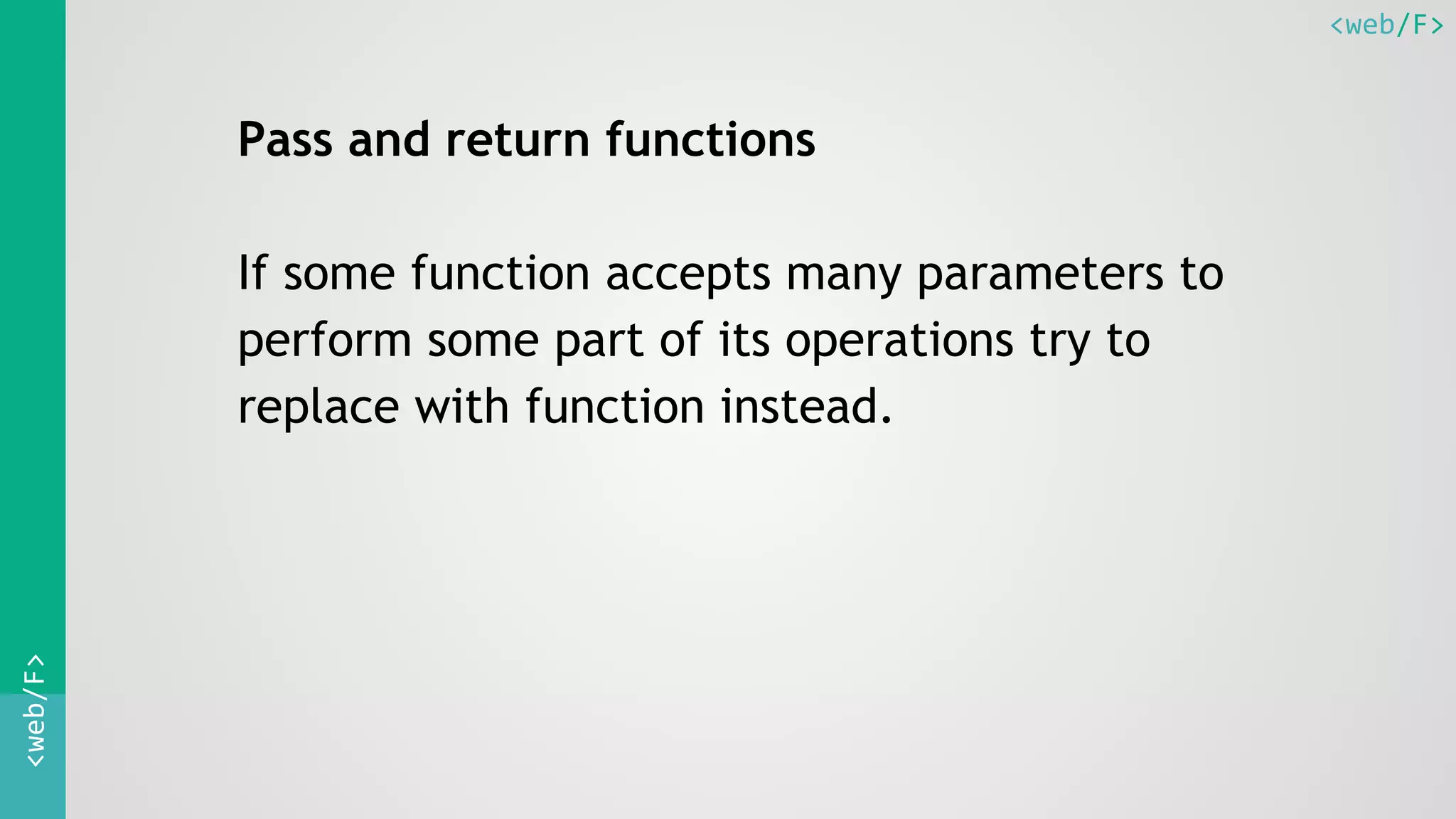 <web/F>

Pass and return functions

If some function accepts many parameters to perform some part of its operations try to replace with function instead.

<web/F>